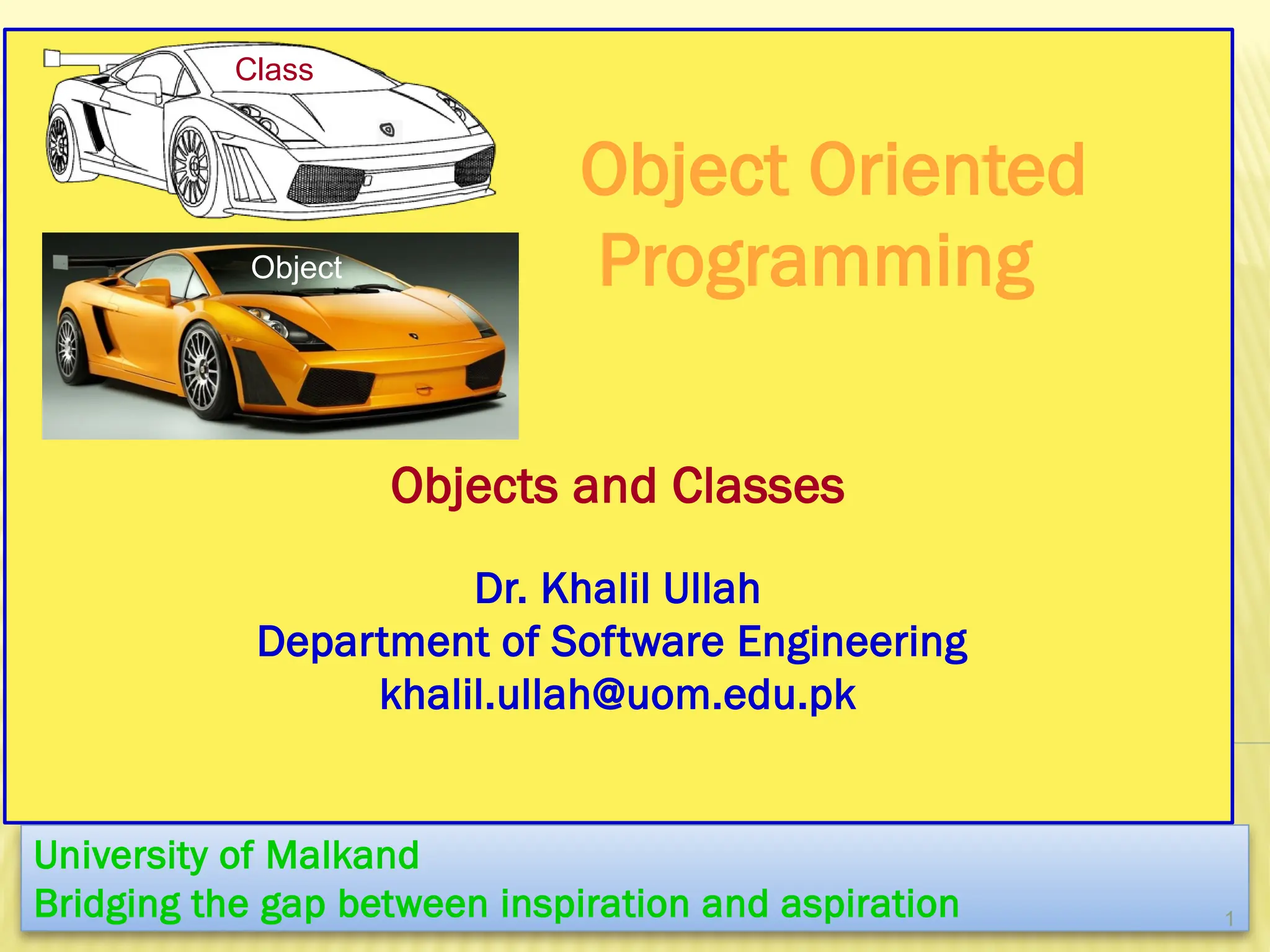 Class

Object

Object Oriented Programming

Objects and Classes

Dr. Khalil Ullah
Department of Software Engineering
khalil.ullah@uom.edu.pk

University of Malkand
Bridging the gap between inspiration and aspiration

1